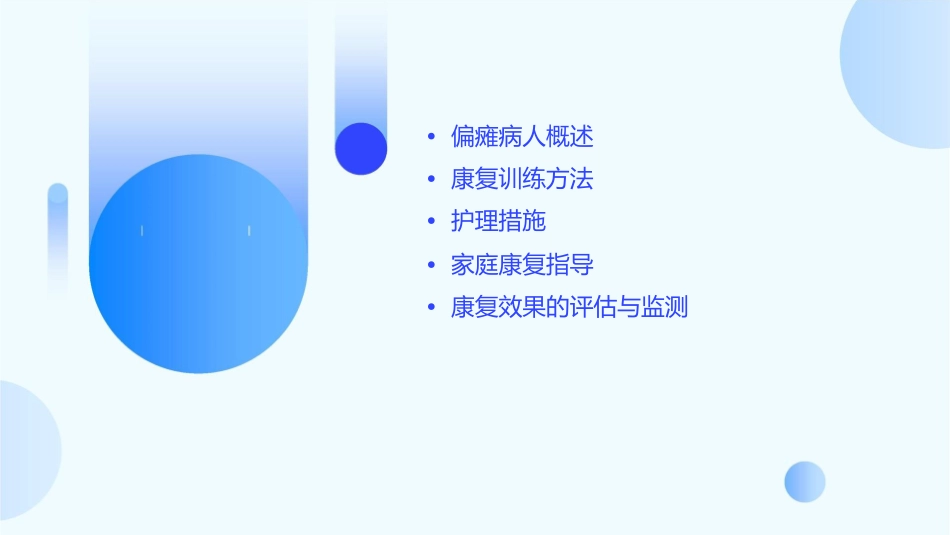 • 偏瘫病人概述
• 康复训练方法
• 护理措施
• 家庭康复指导
• 康复效果的评估与监测